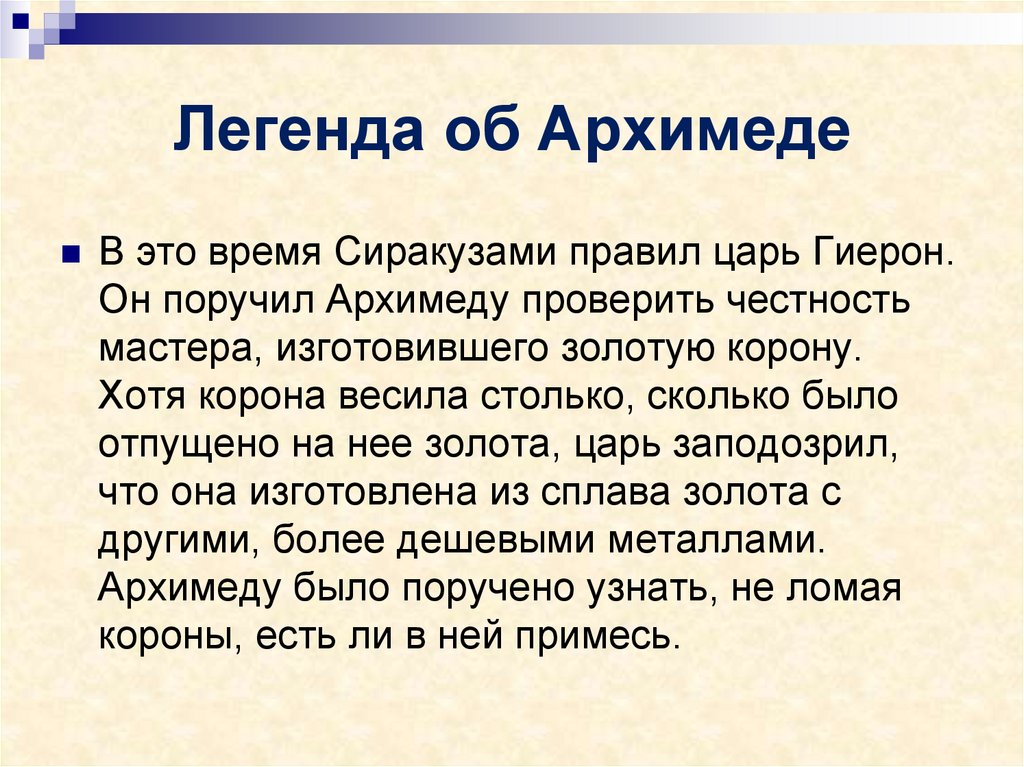 Легенда об Архимеде

В это время Сиракузами правил царь Гиерон. Он поручил Архимеду проверить честность мастера, изготовившего золотую корону. Хотя корона весила столько, сколько было отпущено на нее золота, царь заподозрил, что она изготовлена из сплава золота с другими, более дешевыми металлами. Архимеду было поручено узнать, не ломая короны, есть ли в ней примесь.